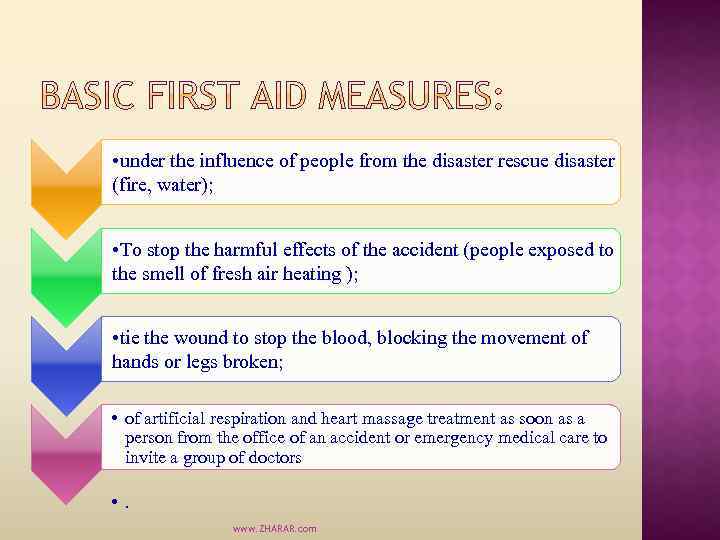 BASIC FIRST AID MEASURES:

•under the influence of people from the disaster rescue disaster (fire, water);

•To stop the harmful effects of the accident (people exposed to the smell of fresh air heating );

•tie the wound to stop the blood, blocking the movement of hands or legs broken;

• of artificial respiration and heart massage treatment as soon as a person from the office of an accident or emergency medical care to invite a group of doctors

• .

www.ZHARAR.com